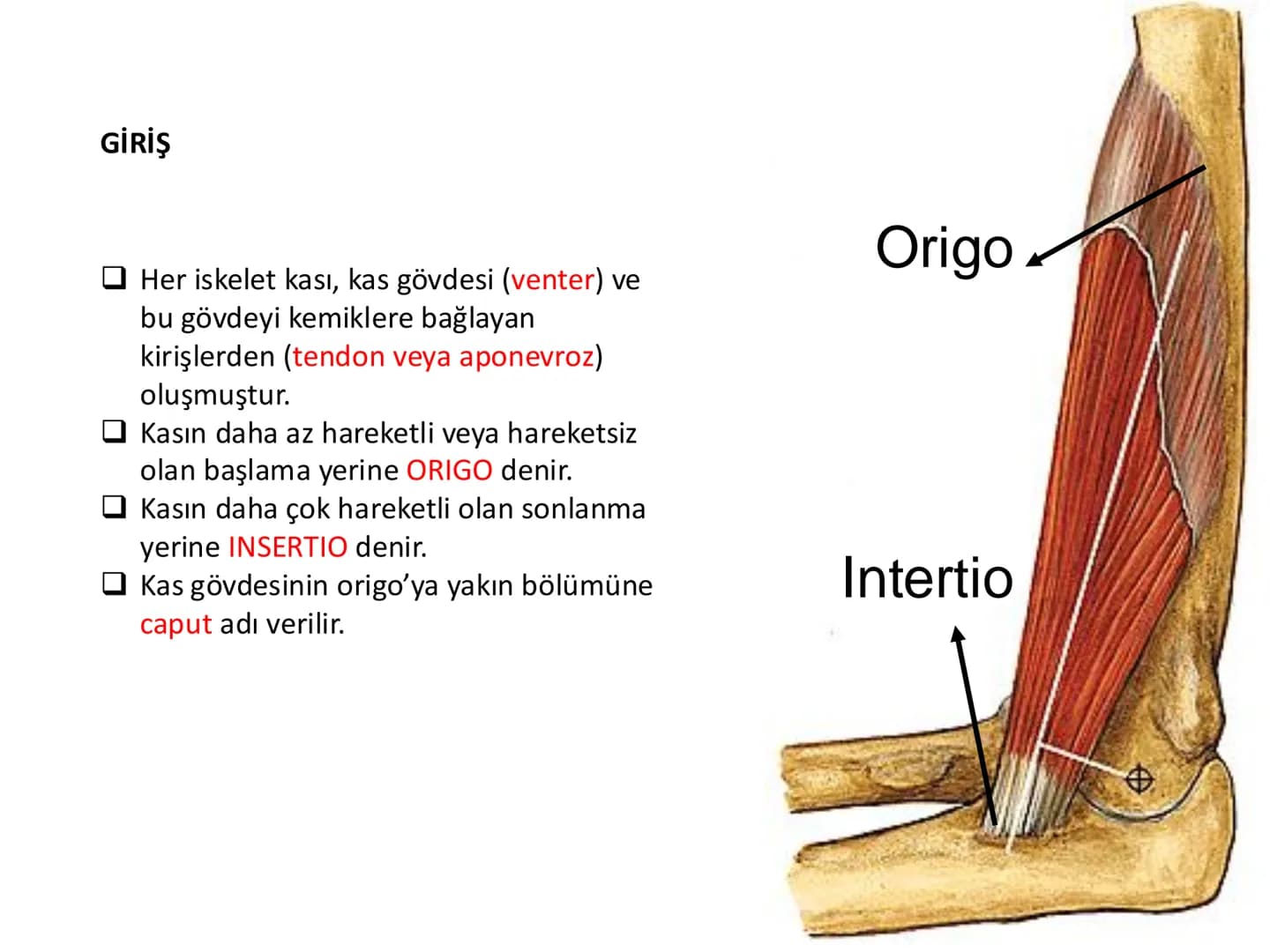 GİRİŞ

❑ Her iskelet kası, kas gövdesi (venter) ve bu gövdeyi kemiklere bağlayan kirişlerden (tendon veya aponevroz) oluşmuştur.
❑ Kasın daha az hareketli veya hareketsiz olan başlama yerine ORIGO denir.
❑ Kasın daha çok hareketli olan sonlanma yerine INSERTIO denir.
❑ Kas gövdesinin origo'ya yakın bölümüne caput adı verilir.

Origo

Intertio